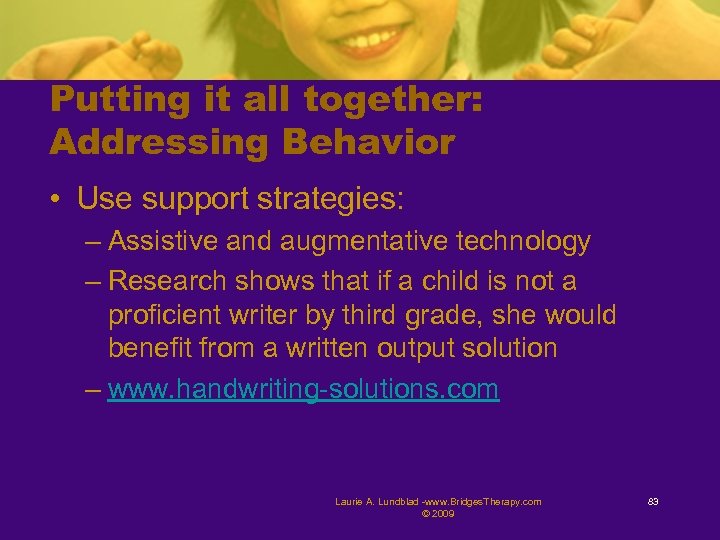 Putting it all together: Addressing Behavior

• Use support strategies:
– Assistive and augmentative technology
– Research shows that if a child is not a proficient writer by third grade, she would benefit from a written output solution
– www.handwriting-solutions.com

Laurie A. Lundblad -www.BridgesTherapy.com © 2009

83